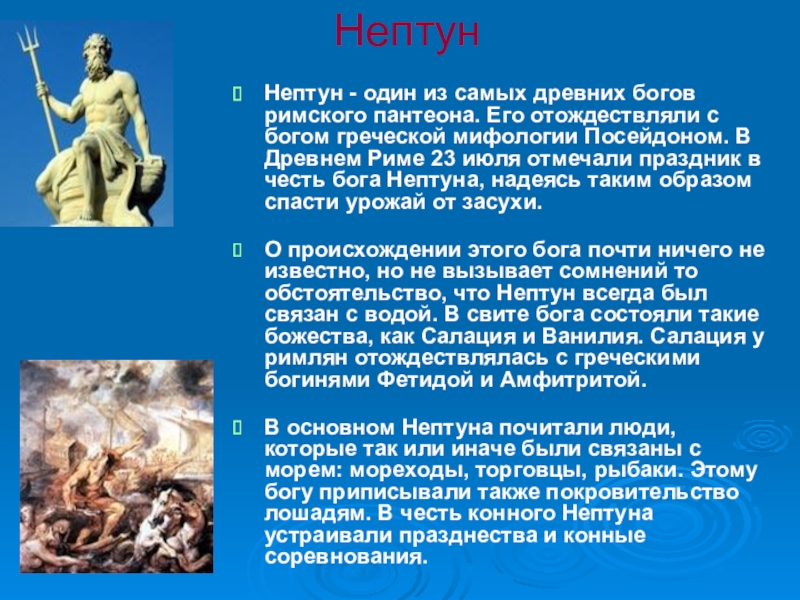 Нептун

Нептун - один из самых древних богов римского пантеона. Его отождествляли с богом греческой мифологии Посейдоном. В Древнем Риме 23 июля отмечали праздник в честь бога Нептуна, надеясь таким образом спасти урожай от засухи.

О происхождении этого бога почти ничего не известно, но не вызывает сомнений то обстоятельство, что Нептун всегда был связан с водой. В свите бога состояли такие божества, как Салация и Ванилия. Салация у римлян отождествлялась с греческими богинями Фетидой и Амфитритой.

В основном Нептуна почитали люди, которые так или иначе были связаны с морем: мореходы, торговцы, рыбаки. Этому богу приписывали также покровительство лошадям. В честь конного Нептуна устраивали празднества и конные соревнования.